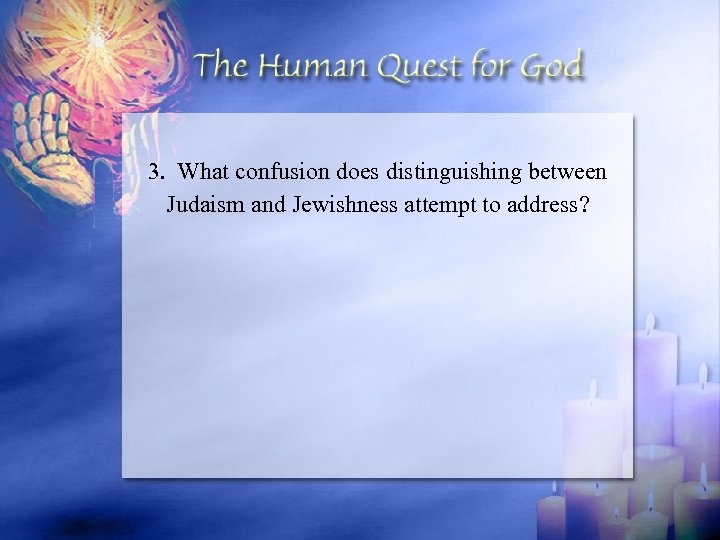 The Human Quest for God

3. What confusion does distinguishing between Judaism and Jewishness attempt to address?